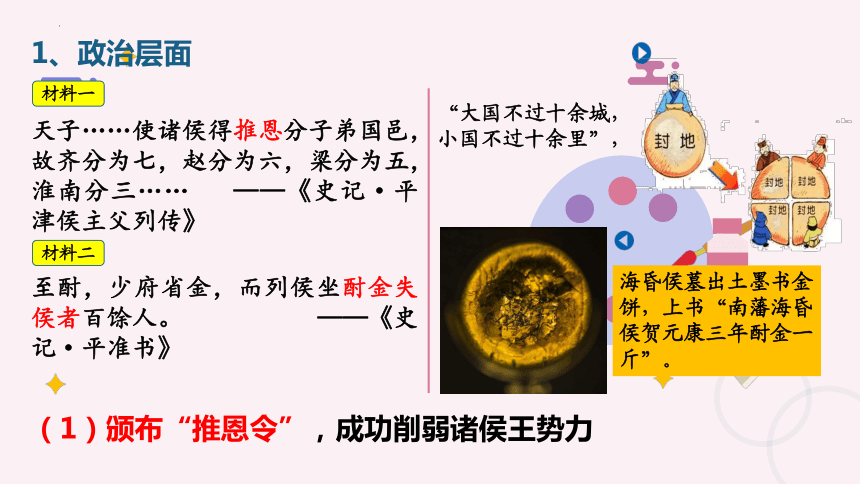 1、政治层面

材料一

天子……使诸侯得推恩分子弟国邑，故齐分为七，赵分为六，梁分为五，淮南分三……　——《史记·平津侯主父列传》

材料二

至酎，少府省金，而列侯坐酎金失侯者百馀人。　——《史记·平准书》

“大国不过十余城，小国不过十余里”，

封地

封地 封地
封地 封地

海昏侯墓出土墨书金饼，上书“南藩海昏侯贺元康三年酎金一斤”。

（1）颁布“推恩令”，成功削弱诸侯王势力